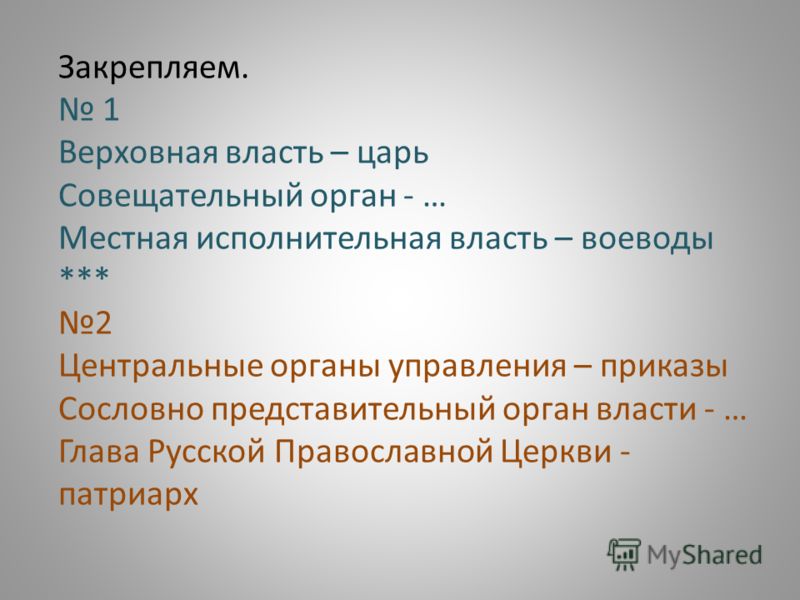 Закрепляем.
№ 1
Верховная власть – царь
Совещательный орган - …
Местная исполнительная власть – воеводы
***
№2
Центральные органы управления – приказы
Сословно представительный орган власти - …
Глава Русской Православной Церкви - патриарх

MyShared